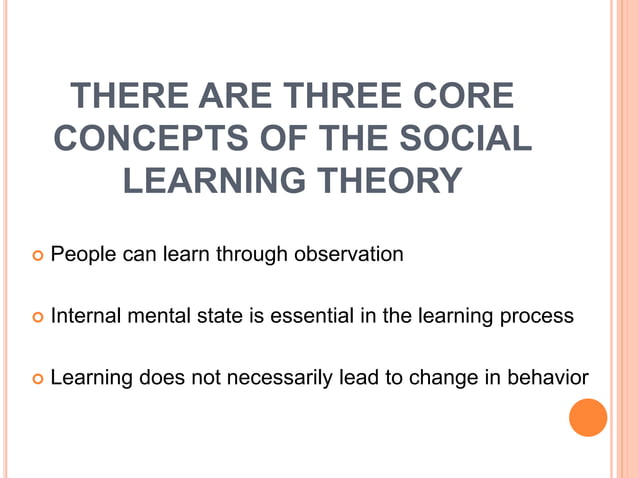 THERE ARE THREE CORE CONCEPTS OF THE SOCIAL LEARNING THEORY

People can learn through observation

Internal mental state is essential in the learning process

Learning does not necessarily lead to change in behavior